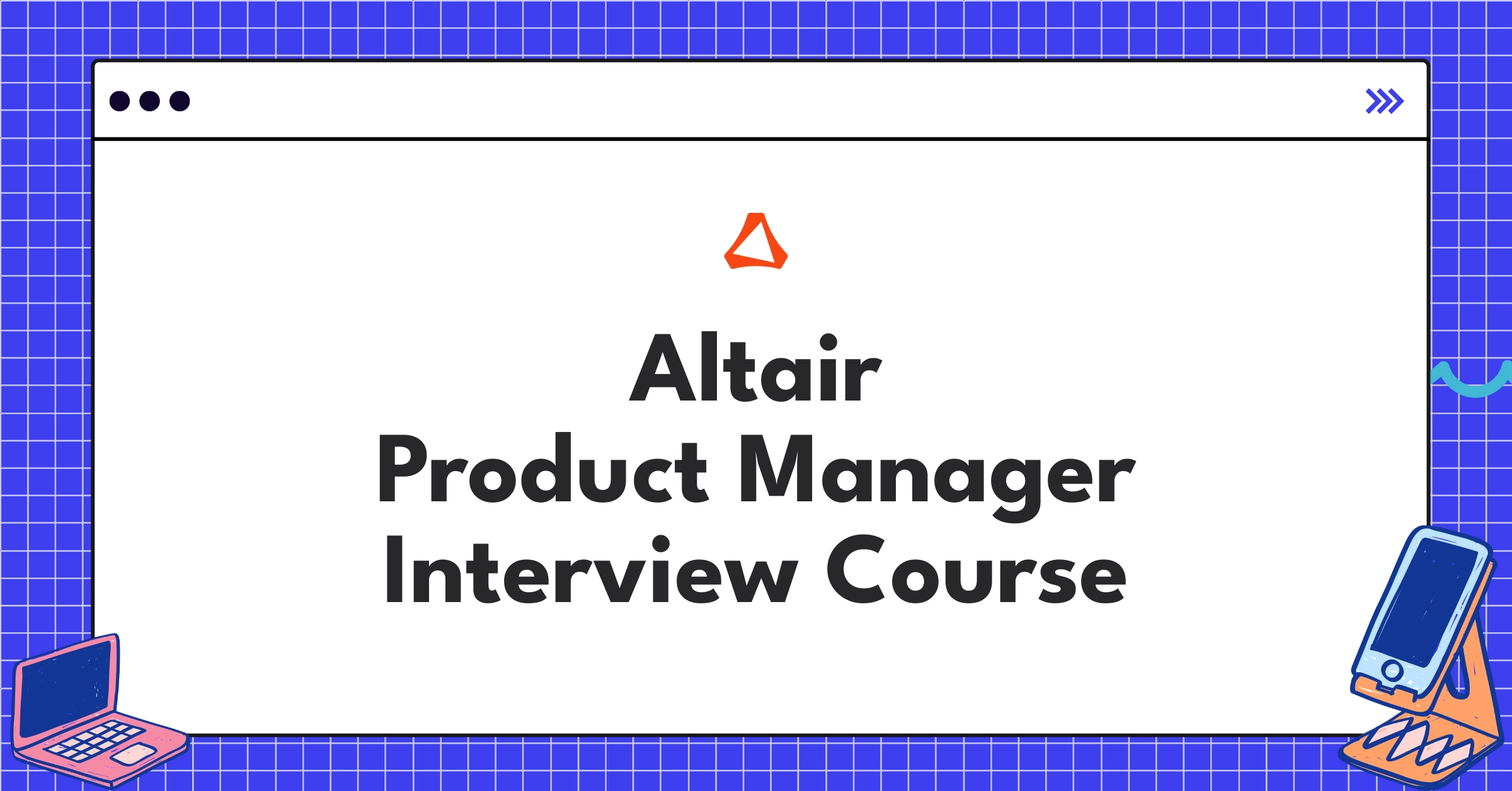 Altair
Product Manager
Interview Course